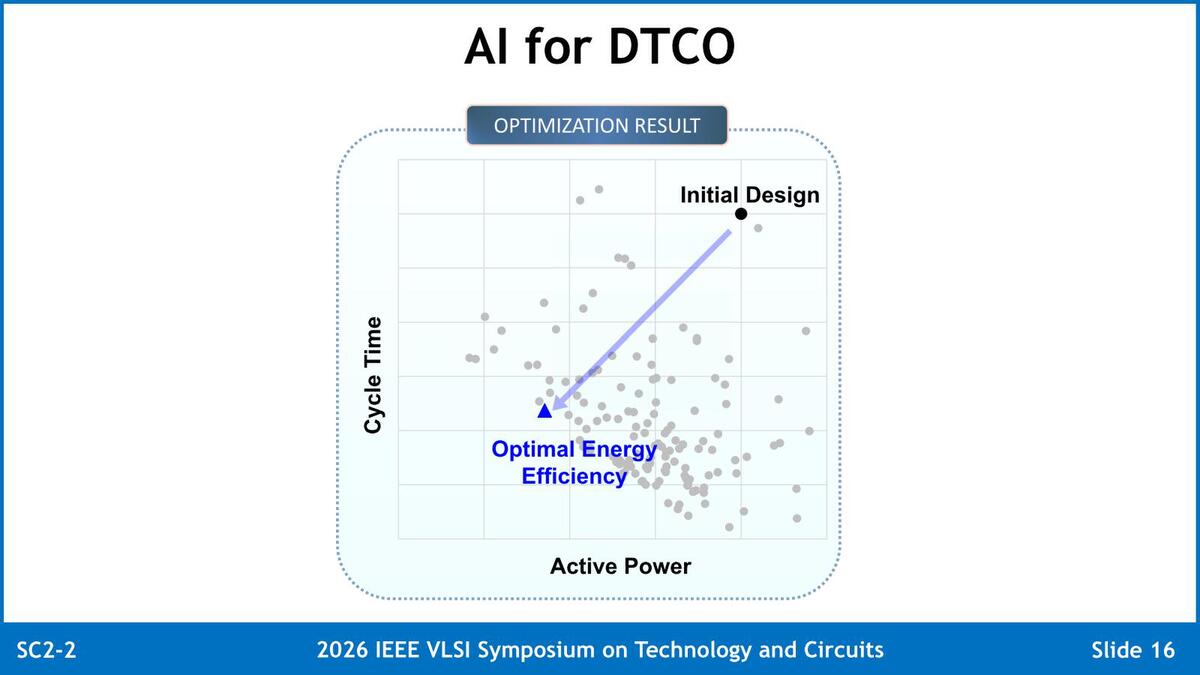 AI for DTCO

OPTIMIZATION RESULT

Initial Design

Cycle Time

Optimal Energy Efficiency

Active Power

SC2-2

2026 IEEE VLSI Symposium on Technology and Circuits

Slide 16